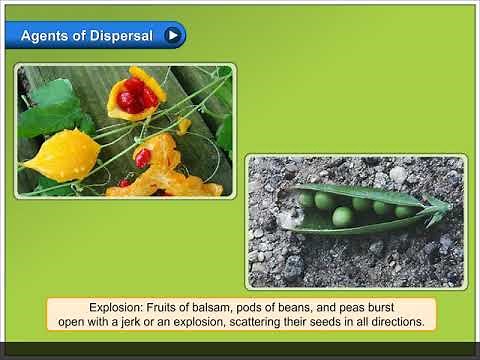 Agents of Dispersal

Explosion: Fruits of balsam, pods of beans, and peas burst open with a jerk or an explosion, scattering their seeds in all directions.